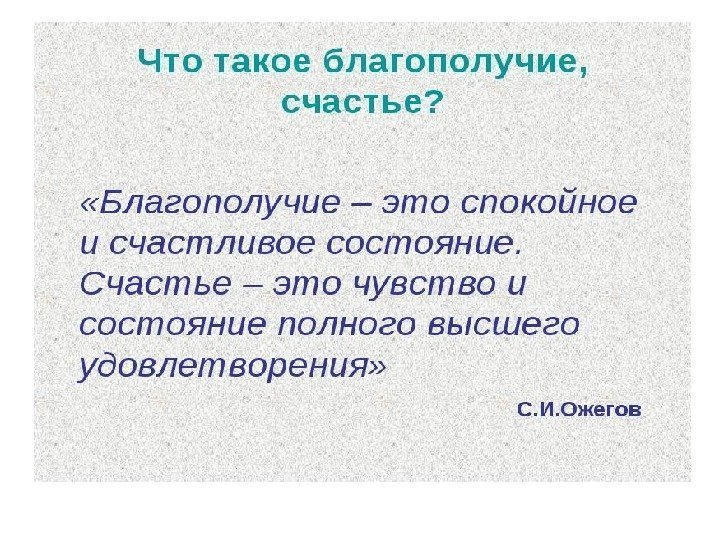 Что такое благополучие, счастье?

«Благополучие – это спокойное и счастливое состояние. Счастье – это чувство и состояние полного высшего удовлетворения»

С.И.Ожегов